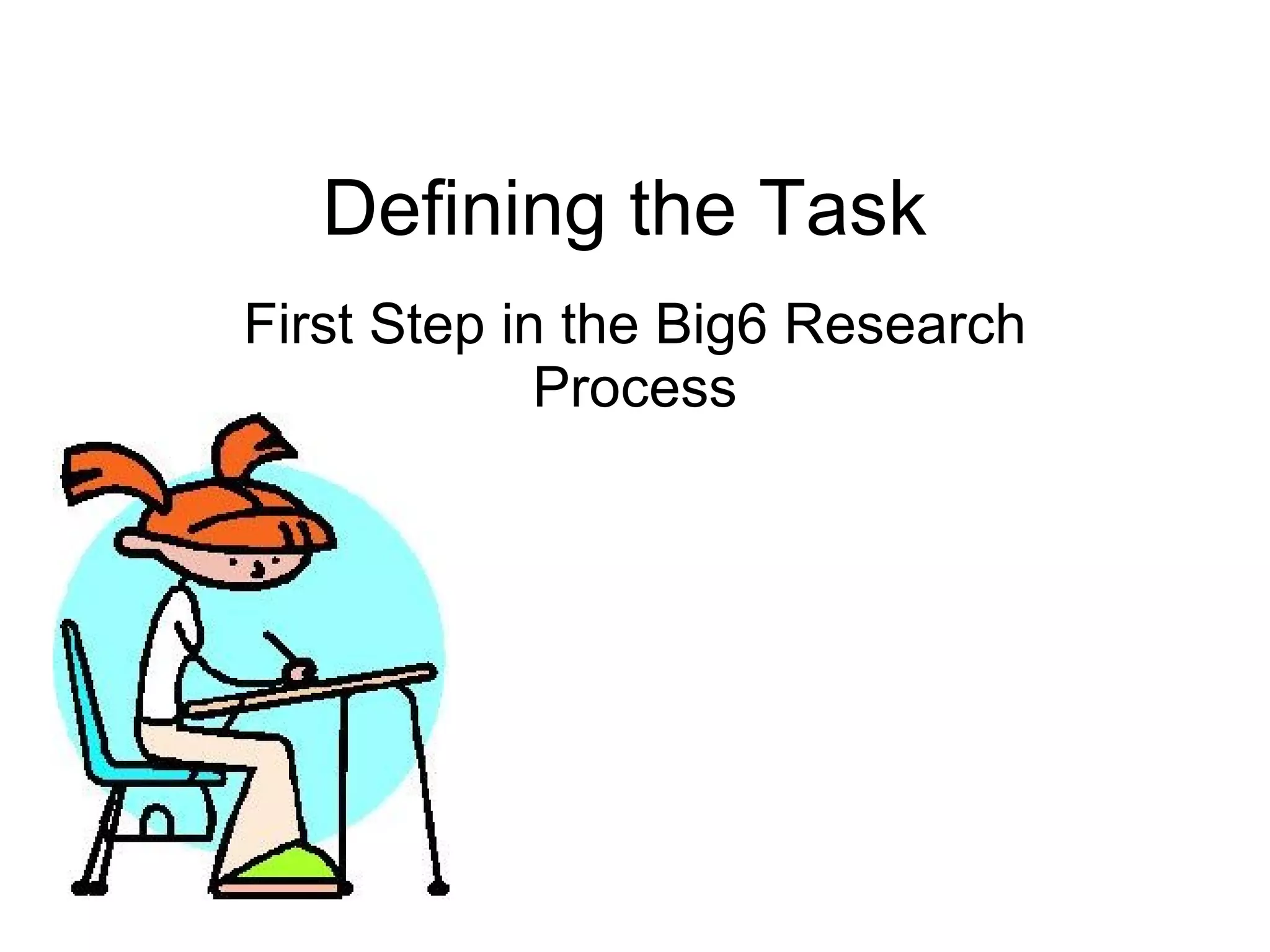 Defining the Task

First Step in the Big6 Research Process